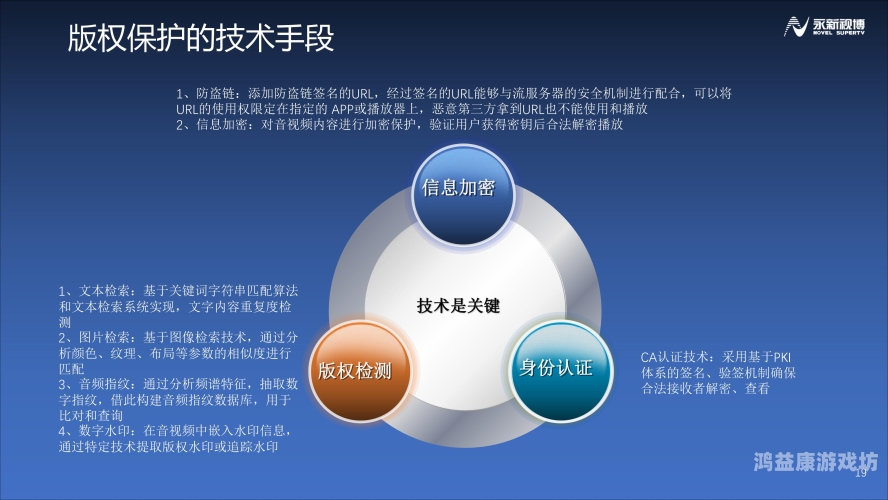 版权保护的技术手段

永新视博
NOVEL SUPERTV

1、防盗链：添加防盗链签名的URL，经过签名的URL能够与流服务器的安全机制进行配合，可以将URL的使用权限定在指定的 APP或播放器上，恶意第三方拿到URL也不能使用和播放
2、信息加密：对音视频内容进行加密保护，验证用户获得密钥后合法解密播放

信息加密

技术是关键

版权检测

身份认证

1、文本检索：基于关键词字符串匹配算法和文本检索系统实现，文字内容重复度检测
2、图片检索：基于图像检索技术，通过分析颜色、纹理、布局等参数的相似度进行匹配
3、音频指纹：通过分析频谱特征，抽取数字指纹，借此构建音频指纹数据库，用于比对和查询
4、数字水印：在音视频中嵌入水印信息，通过特定技术提取版权水印或追踪水印

CA认证技术：采用基于PKI体系的签名、验签机制确保合法接收者解密、查看

鸿益康游戏坊

19